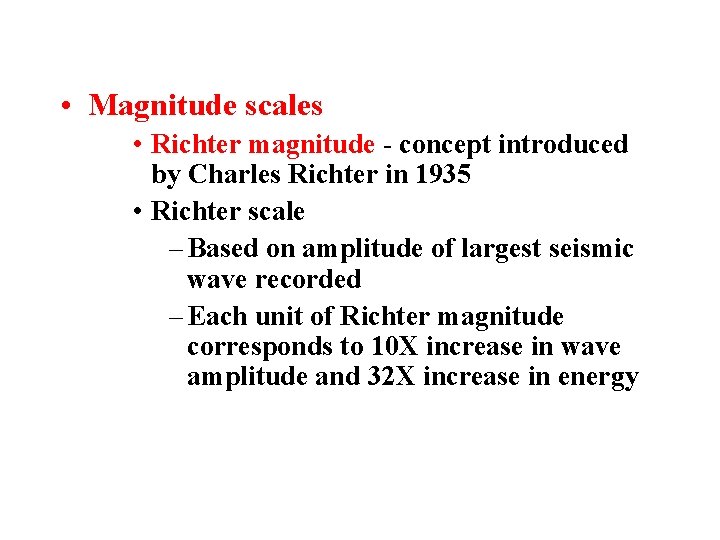 • Magnitude scales

• Richter magnitude - concept introduced by Charles Richter in 1935

• Richter scale

– Based on amplitude of largest seismic wave recorded

– Each unit of Richter magnitude corresponds to 10X increase in wave amplitude and 32X increase in energy